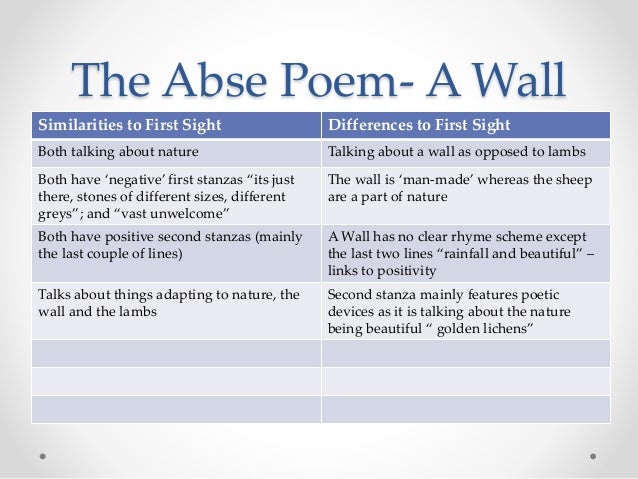 The Abse Poem- A Wall

| Similarities to First Sight | Differences to First Sight |
|---|---|
| Both talking about nature | Talking about a wall as opposed to lambs |
| Both have ‘negative’ first stanzas “its just there, stones of different sizes, different greys”; and “vast unwelcome” | The wall is ‘man-made’ whereas the sheep are a part of nature |
| Both have positive second stanzas (mainly the last couple of lines) | A Wall has no clear rhyme scheme except the last two lines “rainfall and beautiful” – links to positivity |
| Talks about things adapting to nature, the wall and the lambs | Second stanza mainly features poetic devices as it is talking about the nature being beautiful “ golden lichens” |
| | |
| | |
| | |